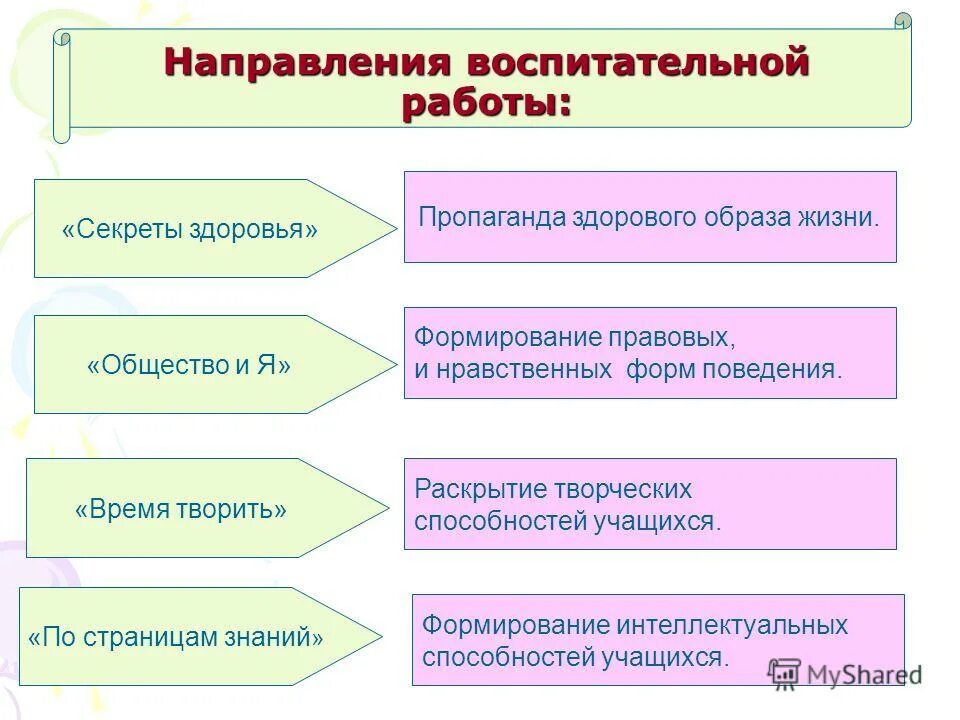 Направления воспитательной работы:

«Секреты здоровья»

Пропаганда здорового образа жизни.

«Общество и Я»

Формирование правовых, и нравственных форм поведения.

«Время творить»

Раскрытие творческих способностей учащихся.

«По страницам знаний»

Формирование интеллектуальных способностей учащихся.

MyShared